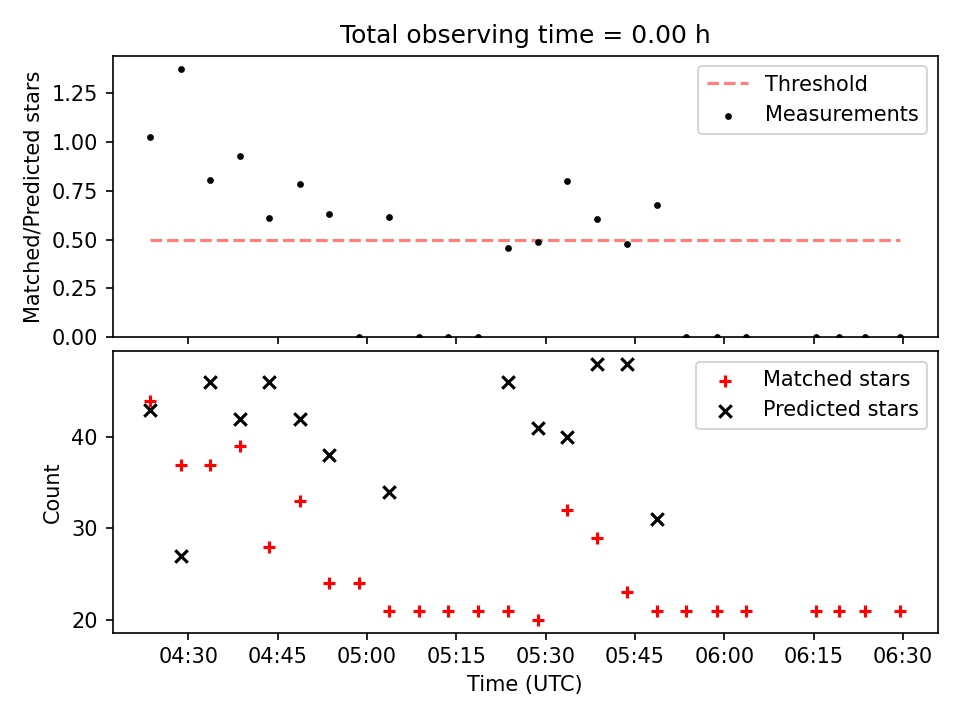 Total observing time = 0.00 h

Matched/Predicted stars

1.25
1.00
0.75
0.50
0.25
0.00

Threshold
Measurements

Count

40
30
20

Matched stars
Predicted stars

04:30
04:45
05:00
05:15
05:30
05:45
06:00
06:15
06:30

Time (UTC)